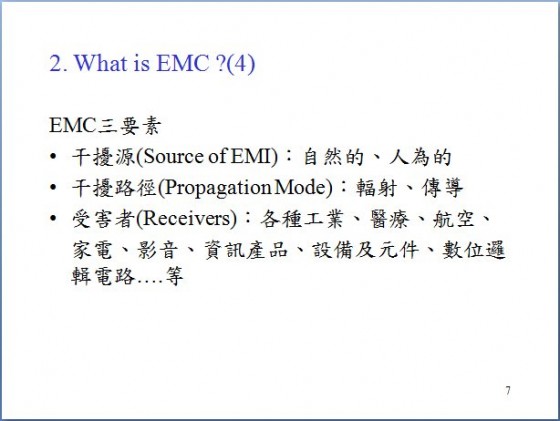 2. What is EMC ?(4)

EMC三要素

• 干擾源(Source of EMI)：自然的、人為的
• 干擾路徑(Propagation Mode)：輻射、傳導
• 受害者(Receivers)：各種工業、醫療、航空、家電、影音、資訊產品、設備及元件、數位邏輯電路….等

7